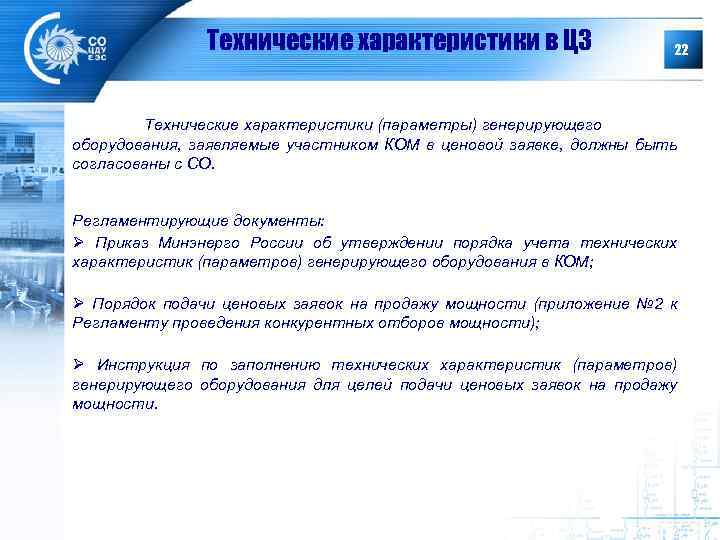 СО ЦДУ ЕЭС

Технические характеристики в ЦЗ

22

Технические характеристики (параметры) генерирующего оборудования, заявляемые участником КОМ в ценовой заявке, должны быть согласованы с СО.

Регламентирующие документы:
➢ Приказ Минэнерго России об утверждении порядка учета технических характеристик (параметров) генерирующего оборудования в КОМ;

➢ Порядок подачи ценовых заявок на продажу мощности (приложение №2 к Регламенту проведения конкурентных отборов мощности);

➢ Инструкция по заполнению технических характеристик (параметров) генерирующего оборудования для целей подачи ценовых заявок на продажу мощности.